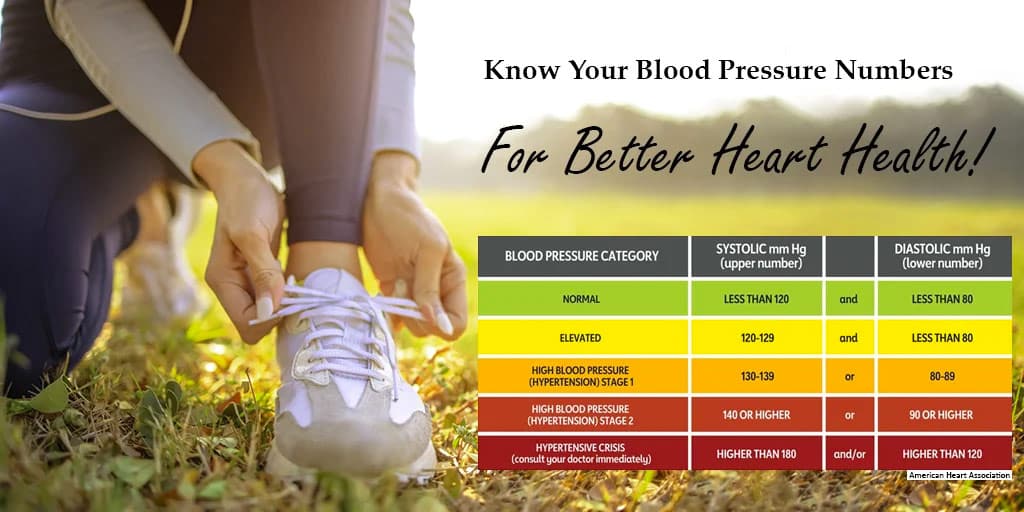 Know Your Blood Pressure Numbers

For Better Heart Health!

| BLOOD PRESSURE CATEGORY | SYSTOLIC mm Hg (upper number) | | DIASTOLIC mm Hg (lower number) |
|---|---|---|---|
| NORMAL | LESS THAN 120 | and | LESS THAN 80 |
| ELEVATED | 120-129 | and | LESS THAN 80 |
| HIGH BLOOD PRESSURE (HYPERTENSION) STAGE 1 | 130-139 | or | 80-89 |
| HIGH BLOOD PRESSURE (HYPERTENSION) STAGE 2 | 140 OR HIGHER | or | 90 OR HIGHER |
| HYPERTENSIVE CRISIS (consult your doctor immediately) | HIGHER THAN 180 | and/or | HIGHER THAN 120 |

American Heart Association